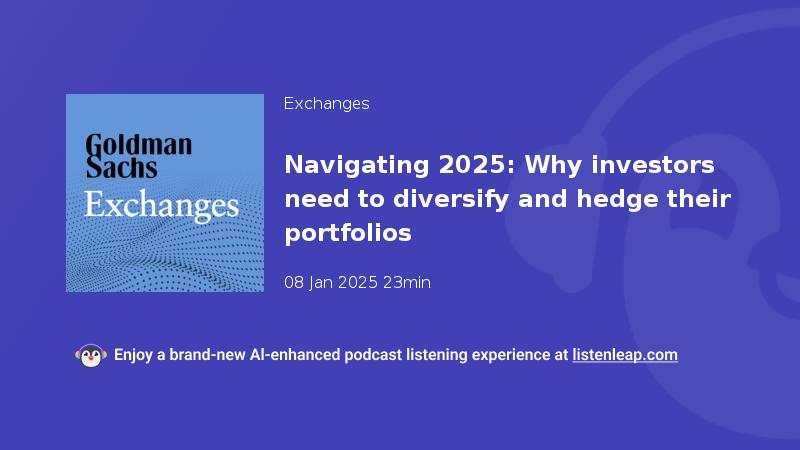 Goldman Sachs
Exchanges

Exchanges

Navigating 2025: Why investors need to diversify and hedge their portfolios

08 Jan 2025 23min

Enjoy a brand-new AI-enhanced podcast listening experience at listenleap.com